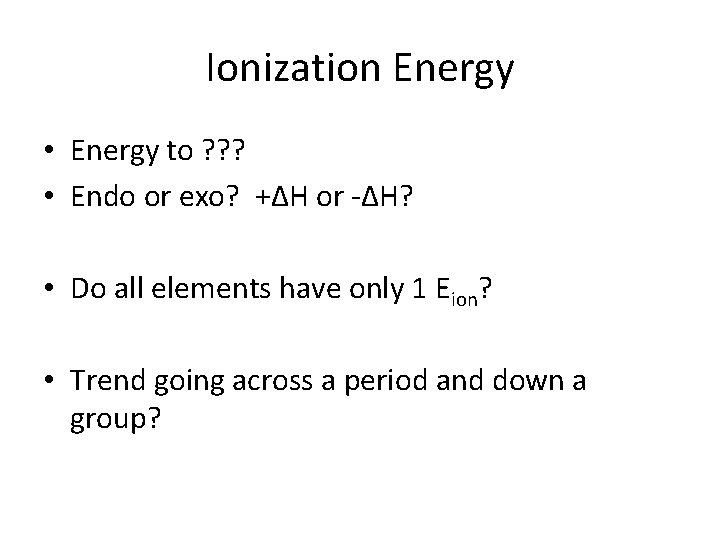 Ionization Energy

• Energy to ???
• Endo or exo? $+\Delta H$ or $-\Delta H$?

• Do all elements have only 1 $E_{ion}$?

• Trend going across a period and down a group?